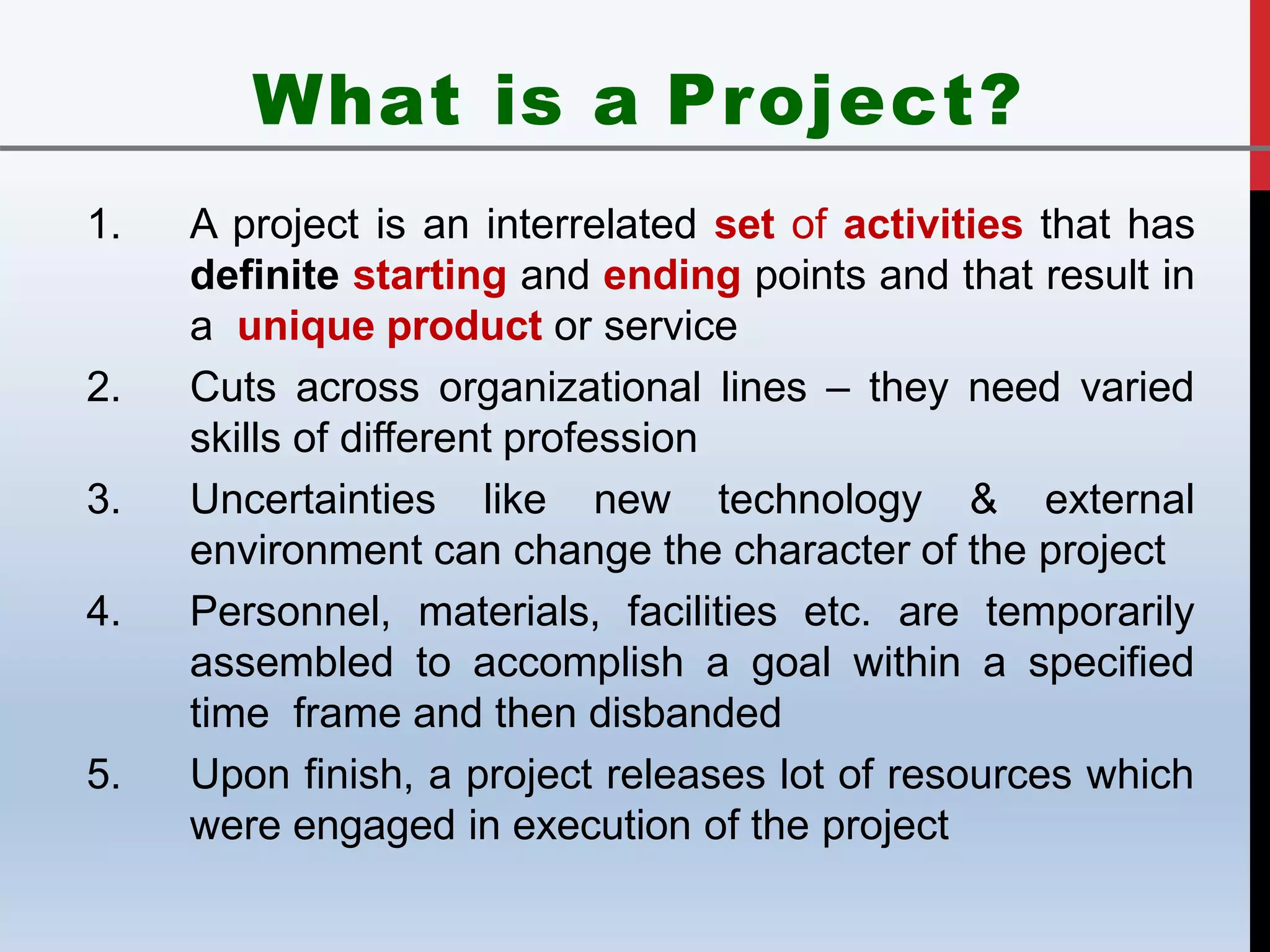 What is a Project?

1. A project is an interrelated set of activities that has definite starting and ending points and that result in a unique product or service

2. Cuts across organizational lines – they need varied skills of different profession

3. Uncertainties like new technology & external environment can change the character of the project

4. Personnel, materials, facilities etc. are temporarily assembled to accomplish a goal within a specified time frame and then disbanded

5. Upon finish, a project releases lot of resources which were engaged in execution of the project